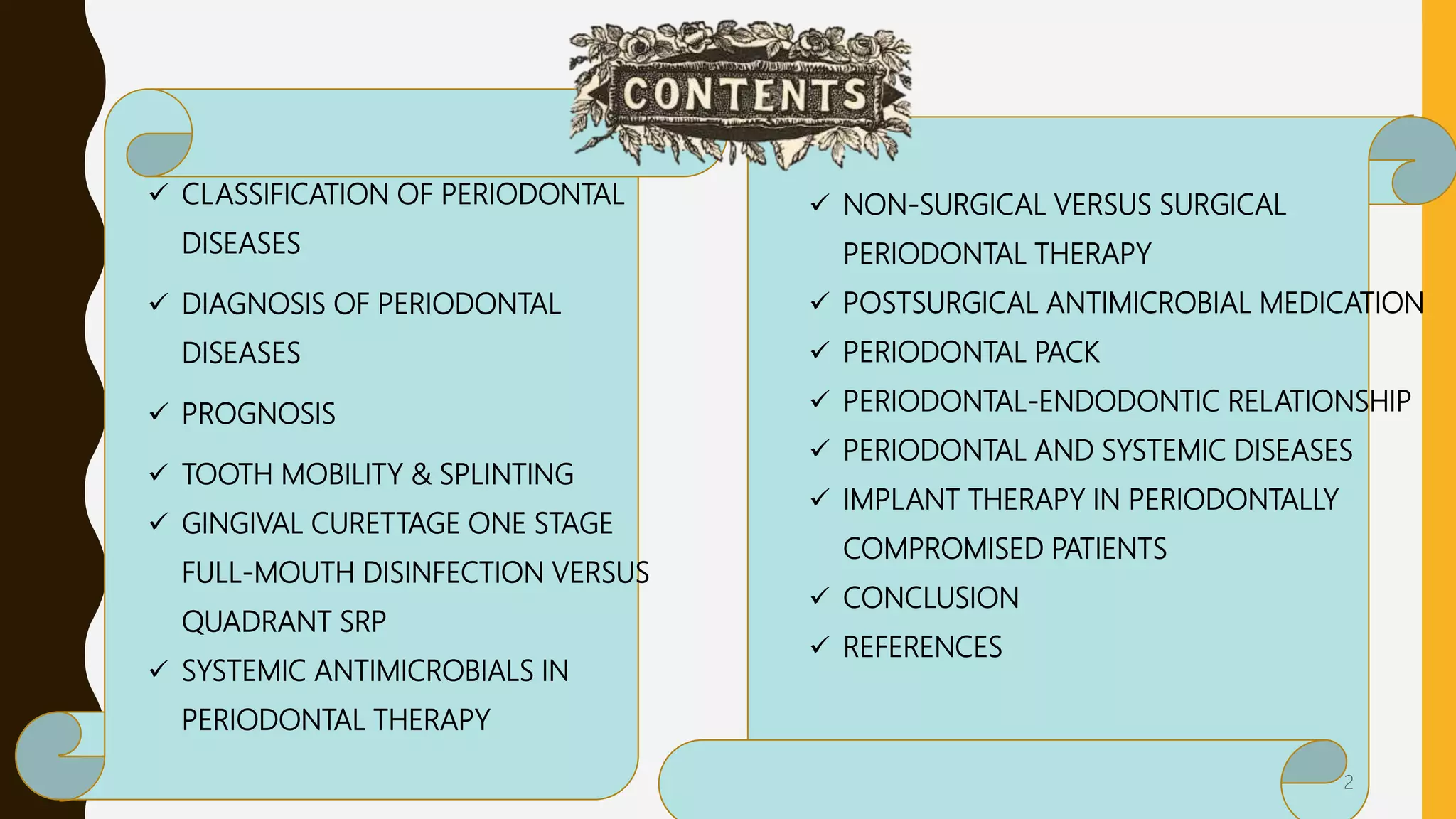 CONTENTS

✓ CLASSIFICATION OF PERIODONTAL DISEASES

✓ DIAGNOSIS OF PERIODONTAL DISEASES

✓ PROGNOSIS

✓ TOOTH MOBILITY & SPLINTING

✓ GINGIVAL CURETTAGE ONE STAGE FULL-MOUTH DISINFECTION VERSUS QUADRANT SRP

✓ SYSTEMIC ANTIMICROBIALS IN PERIODONTAL THERAPY

✓ NON-SURGICAL VERSUS SURGICAL PERIODONTAL THERAPY

✓ POSTSURGICAL ANTIMICROBIAL MEDICATION

✓ PERIODONTAL PACK

✓ PERIODONTAL-ENDODONTIC RELATIONSHIP

✓ PERIODONTAL AND SYSTEMIC DISEASES

✓ IMPLANT THERAPY IN PERIODONTALLY COMPROMISED PATIENTS

✓ CONCLUSION

✓ REFERENCES

2